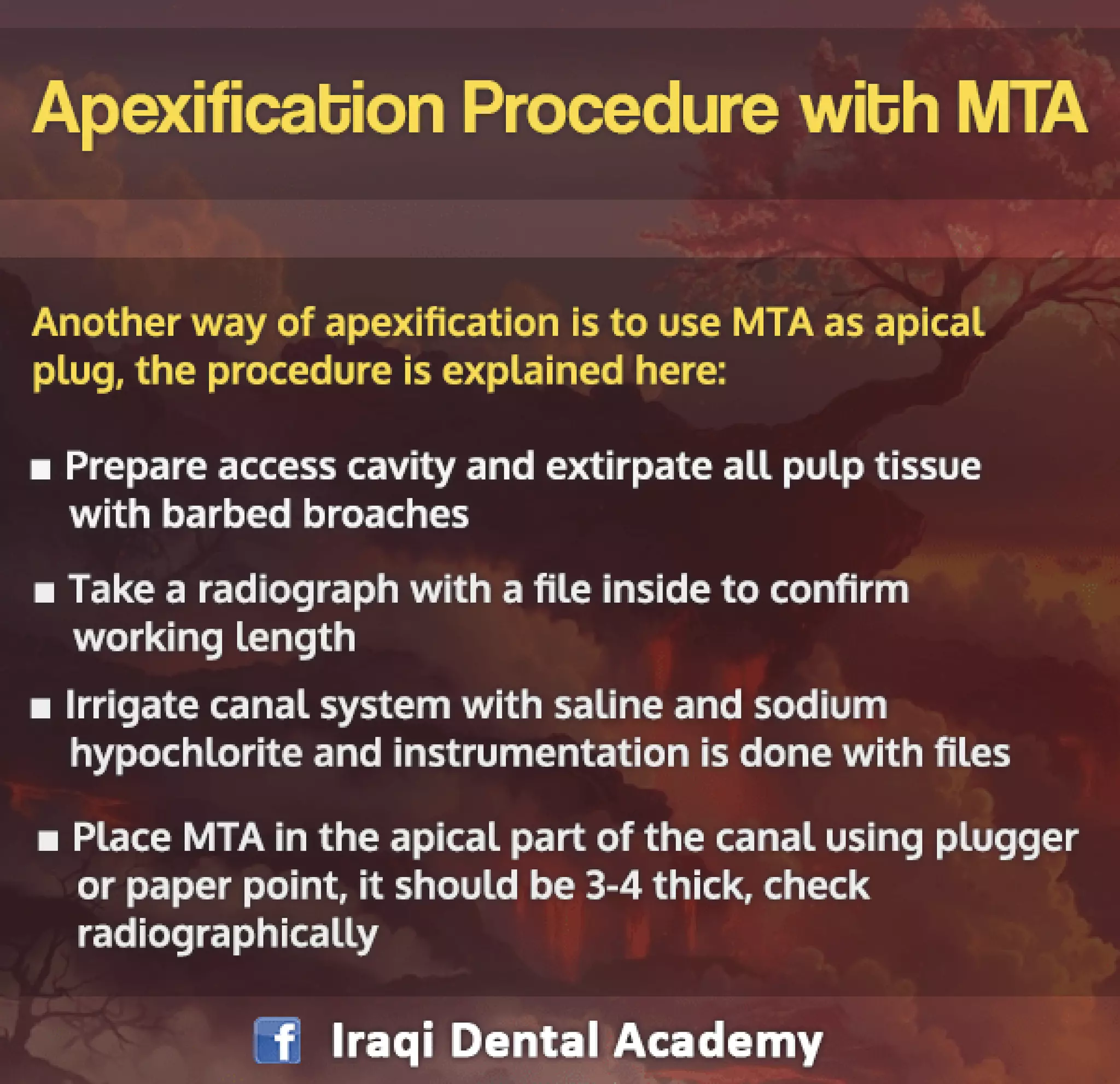 Apexification Procedure with MTA

Another way of apexification is to use MTA as apical plug, the procedure is explained here:

■ Prepare access cavity and extirpate all pulp tissue with barbed broaches

■ Take a radiograph with a file inside to confirm working length

■ Irrigate canal system with saline and sodium hypochlorite and instrumentation is done with files

■ Place MTA in the apical part of the canal using plugger or paper point, it should be 3-4 thick, check radiographically

f Iraqi Dental Academy